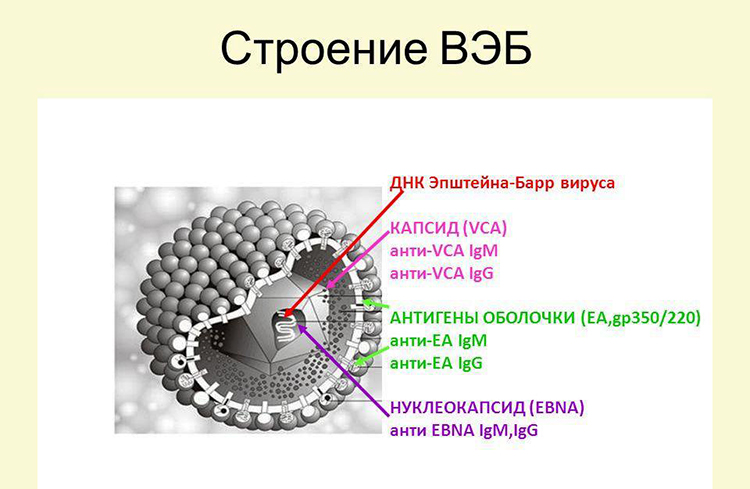 Строение ВЭБ

ДНК Эпштейна-Барр вируса

КАПСИД (VCA)
анти-VCA IgM
анти-VCA IgG

АНТИГЕНЫ ОБОЛОЧКИ (EA,gp350/220)
анти-EA IgM
анти-EA IgG

НУКЛЕОКАПСИД (EBNA)
анти EBNA IgM,IgG